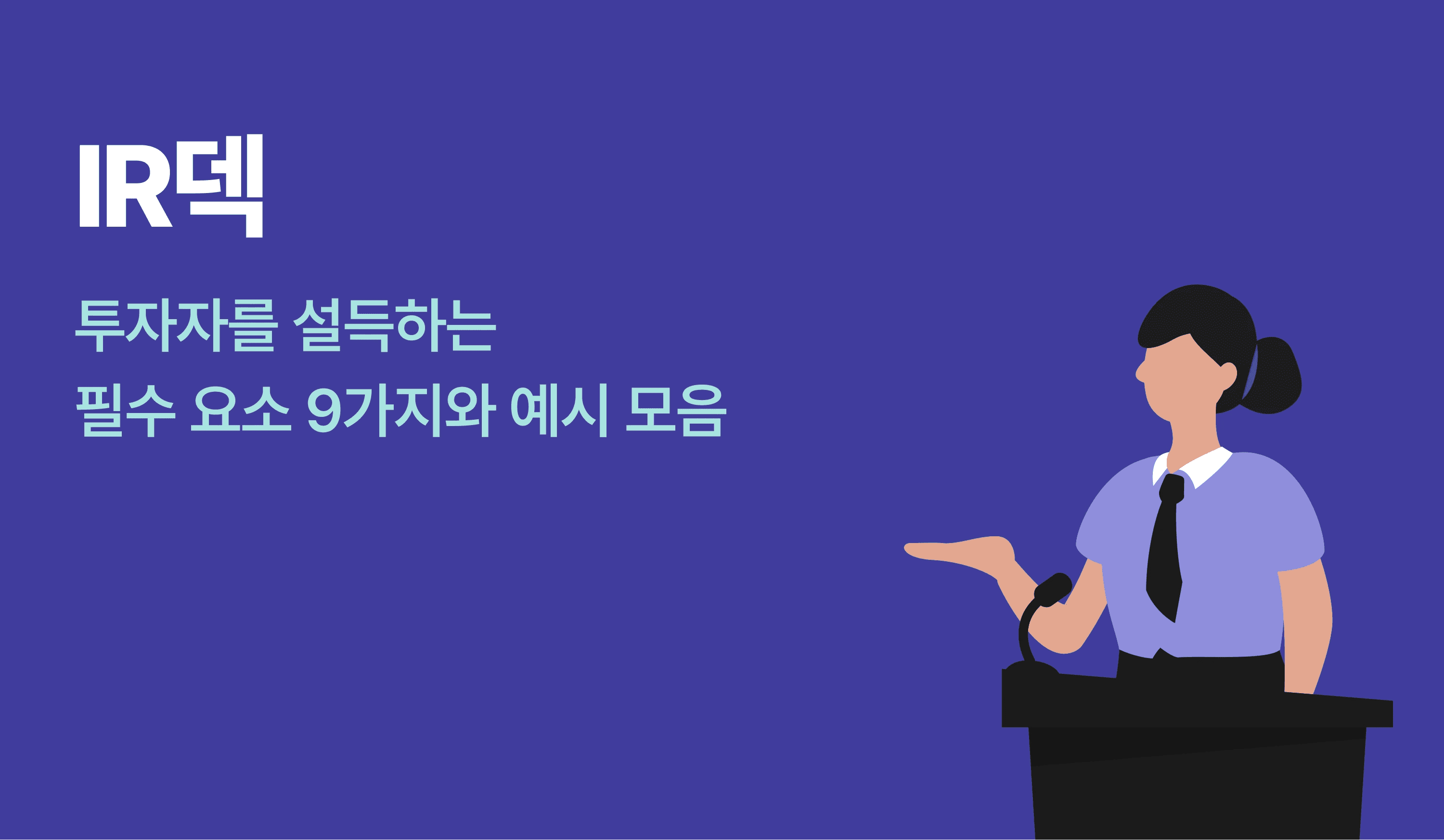 IR덱

투자자를 설득하는
필수 요소 9가지와 예시 모음